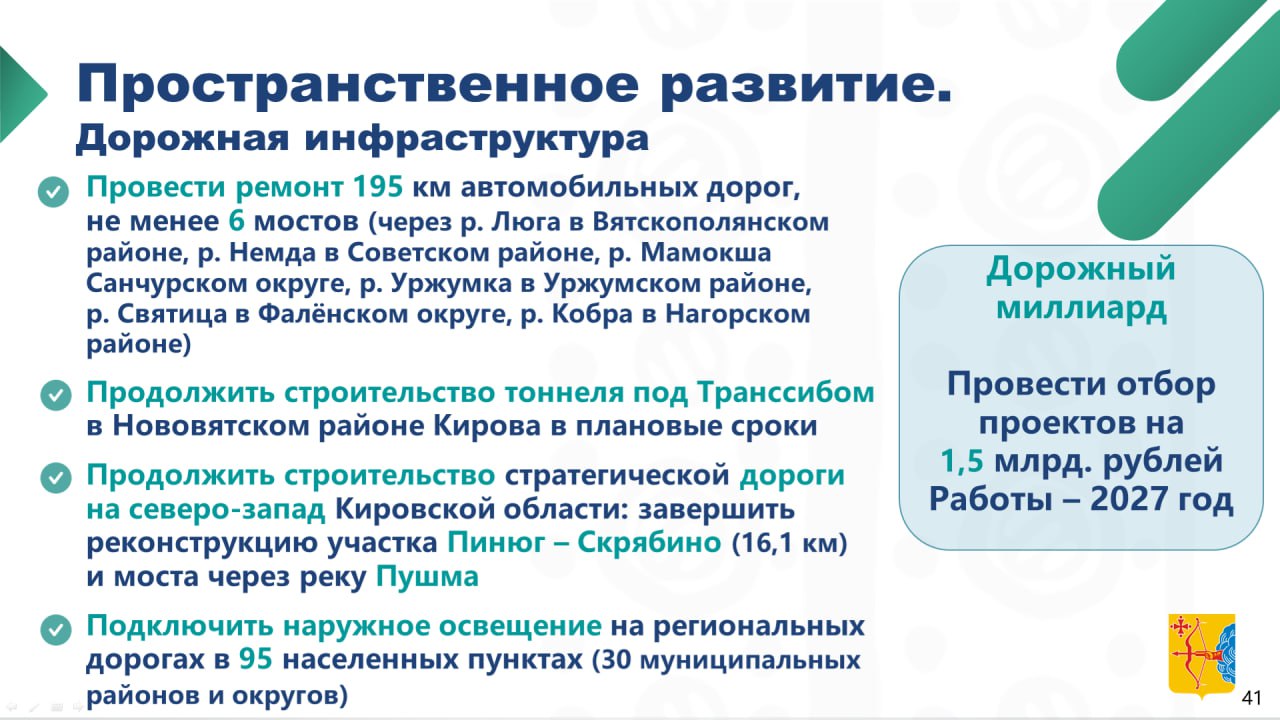 Пространственное развитие.
Дорожная инфраструктура

Провести ремонт 195 км автомобильных дорог, не менее 6 мостов (через р. Люга в Вятскополянском районе, р. Немда в Советском районе, р. Мамокша Санчурском округе, р. Уржумка в Уржумском районе, р. Святица в Фалёнском округе, р. Кобра в Нагорском районе)

Продолжить строительство тоннеля под Транссибом в Нововятском районе Кирова в плановые сроки

Продолжить строительство стратегической дороги на северо-запад Кировской области: завершить реконструкцию участка Пинюг – Скрябино (16,1 км) и моста через реку Пушма

Подключить наружное освещение на региональных дорогах в 95 населенных пунктах (30 муниципальных районов и округов)

Дорожный миллиард

Провести отбор проектов на 1,5 млрд. рублей
Работы – 2027 год

41